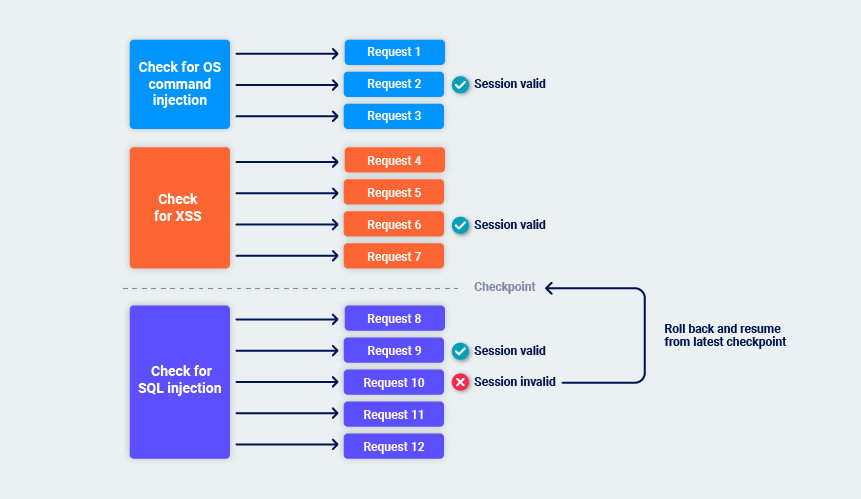 Check for OS command injection

Request 1
Request 2
Session valid
Request 3

Check for XSS

Request 4
Request 5
Request 6
Session valid
Request 7

Checkpoint

Check for SQL injection

Request 8
Request 9
Session valid
Request 10
Session invalid
Request 11
Request 12

Roll back and resume from latest checkpoint